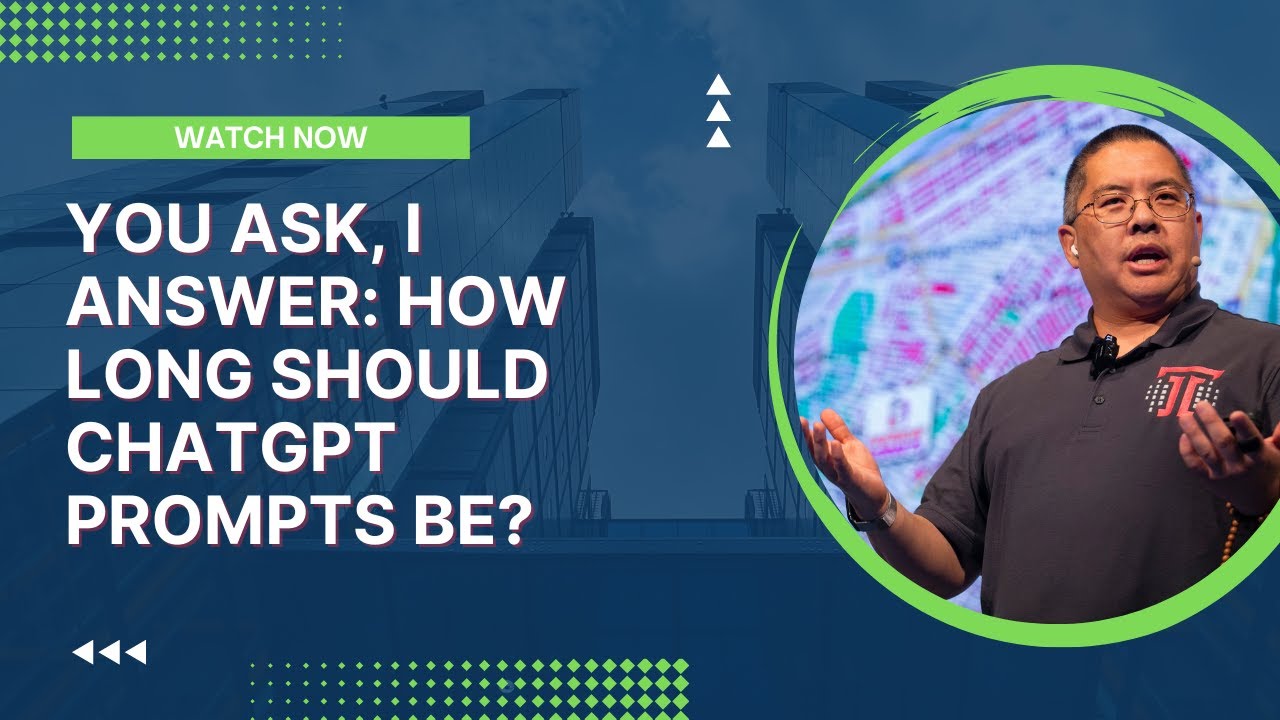 WATCH NOW

YOU ASK, I ANSWER: HOW LONG SHOULD CHATGPT PROMPTS BE?